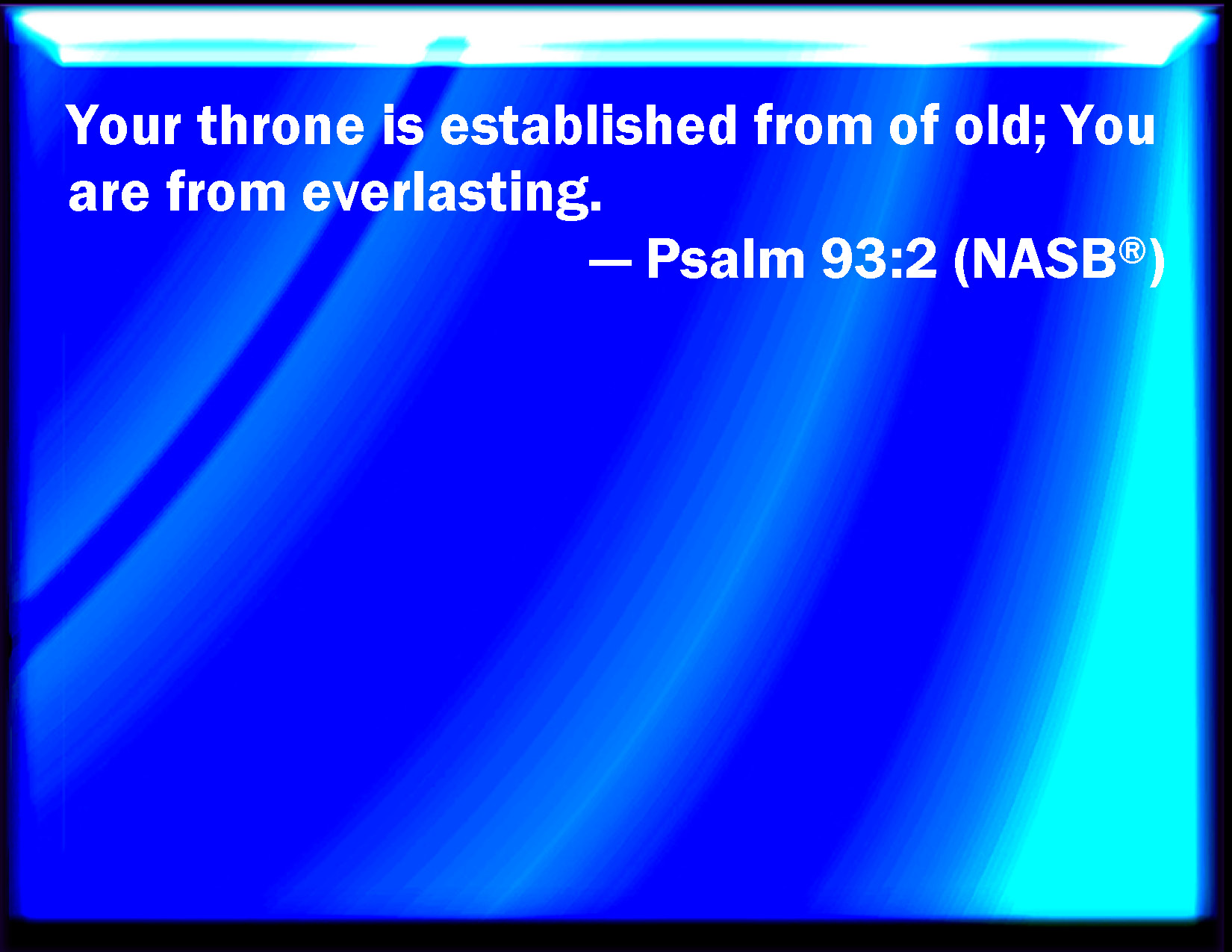 Your throne is established from of old; You are from everlasting.

— Psalm 93:2 (NASB®)